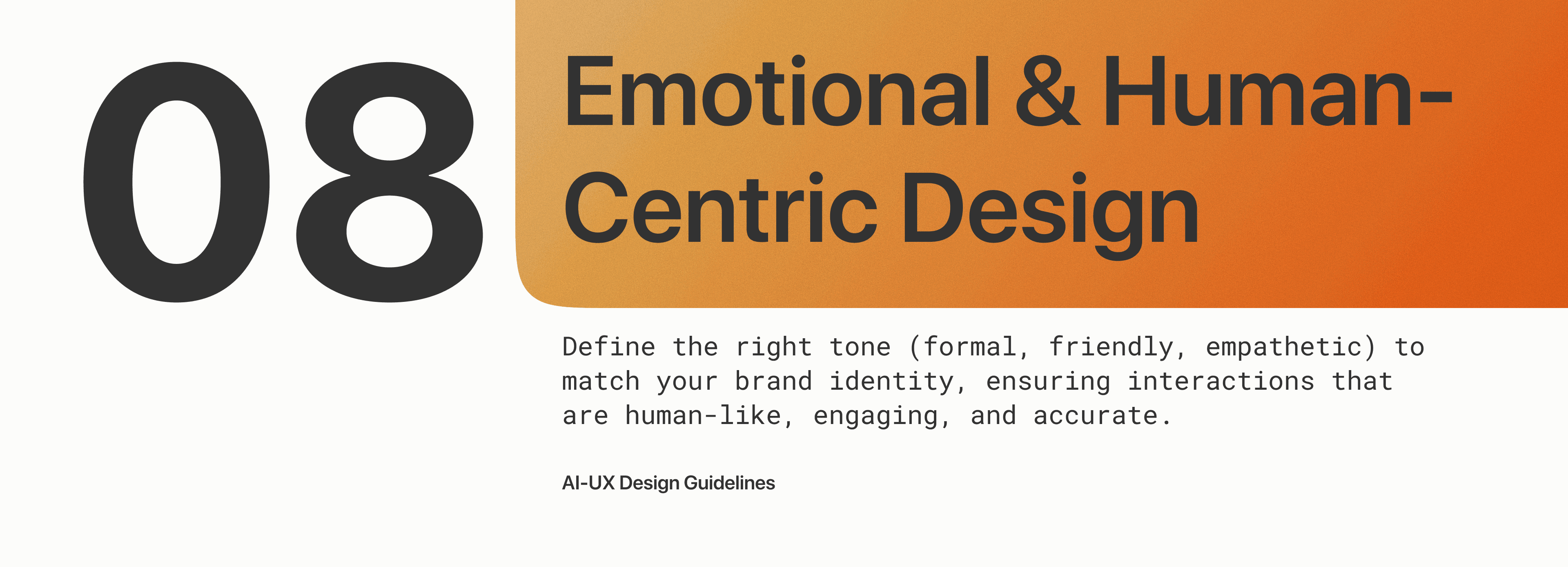 08

Emotional & Human-Centric Design

Define the right tone (formal, friendly, empathetic) to match your brand identity, ensuring interactions that are human-like, engaging, and accurate.

AI-UX Design Guidelines